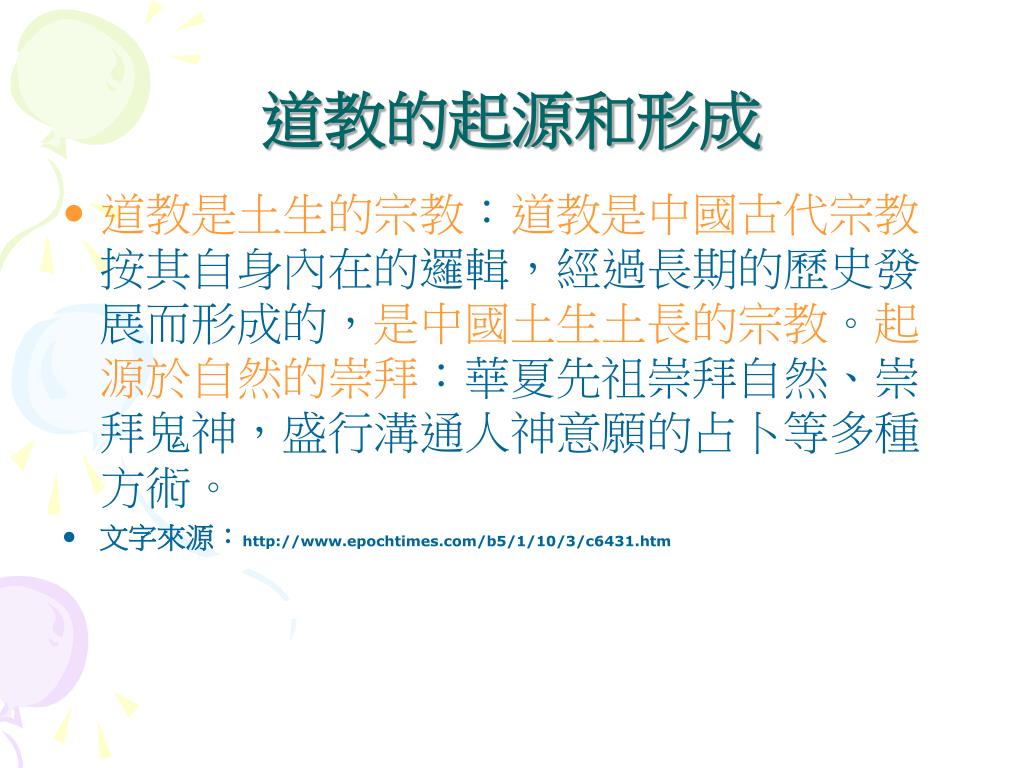 道教的起源和形成

• 道教是土生的宗教：道教是中國古代宗教按其自身內在的邏輯，經過長期的歷史發展而形成的，是中國土生土長的宗教。起源於自然的崇拜：華夏先祖崇拜自然、崇拜鬼神，盛行溝通人神意願的占卜等多種方術。

• 文字來源：http://www.epochtimes.com/b5/1/10/3/c6431.htm